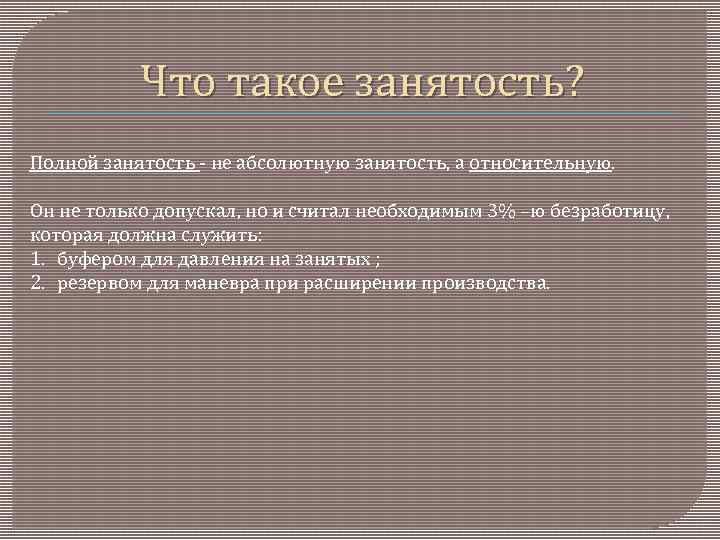 Что такое занятость?

Полной занятость - не абсолютную занятость, а относительную.

Он не только допускал, но и считал необходимым 3% –ю безработицу, которая должна служить:
1. буфером для давления на занятых ;
2. резервом для маневра при расширении производства.